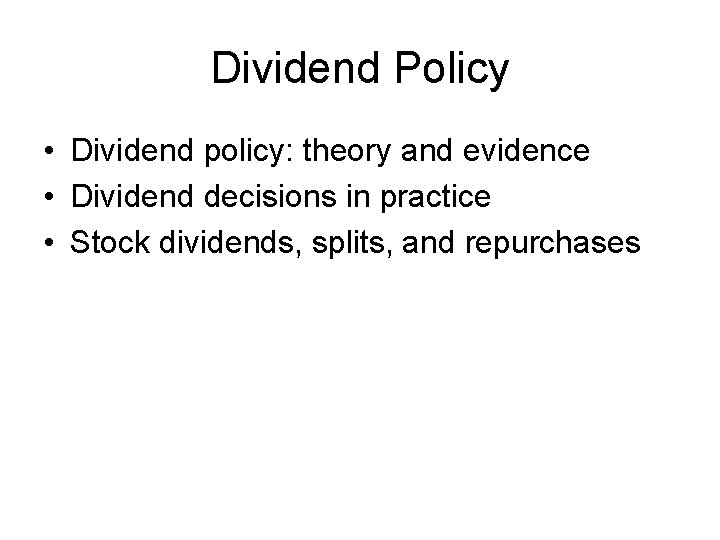 Dividend Policy

• Dividend policy: theory and evidence
• Dividend decisions in practice
• Stock dividends, splits, and repurchases